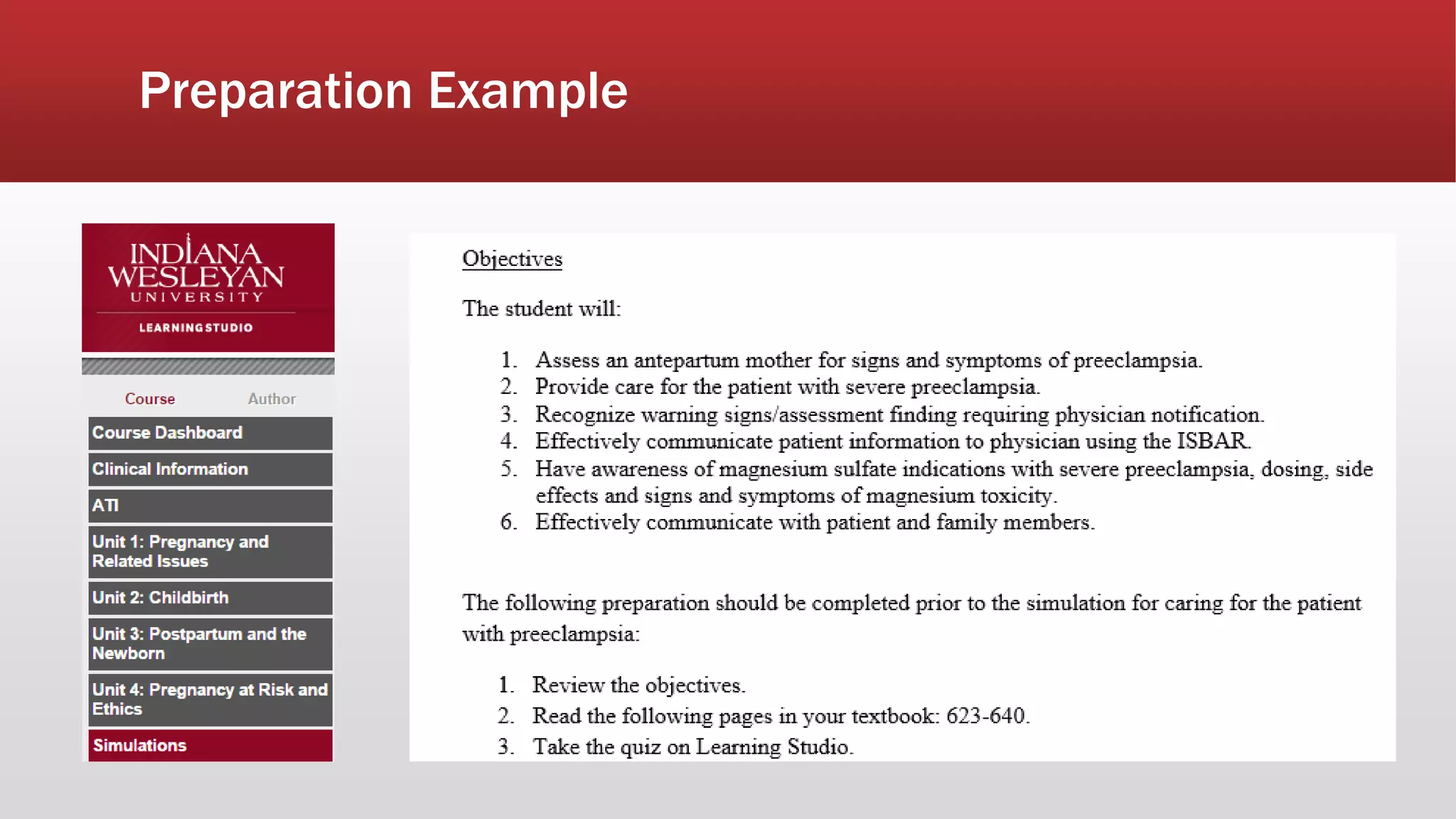 Preparation Example

INDIANA WESLEYAN UNIVERSITY
LEARNINGSTUDIO

Course Author

Course Dashboard

Clinical Information

ATI

Unit 1: Pregnancy and Related Issues

Unit 2: Childbirth

Unit 3: Postpartum and the Newborn

Unit 4: Pregnancy at Risk and Ethics

Simulations

Objectives

The student will:

1. Assess an antepartum mother for signs and symptoms of preeclampsia.
2. Provide care for the patient with severe preeclampsia.
3. Recognize warning signs/assessment finding requiring physician notification.
4. Effectively communicate patient information to physician using the ISBAR.
5. Have awareness of magnesium sulfate indications with severe preeclampsia, dosing, side effects and signs and symptoms of magnesium toxicity.
6. Effectively communicate with patient and family members.

The following preparation should be completed prior to the simulation for caring for the patient with preeclampsia:

1. Review the objectives.
2. Read the following pages in your textbook: 623-640.
3. Take the quiz on Learning Studio.